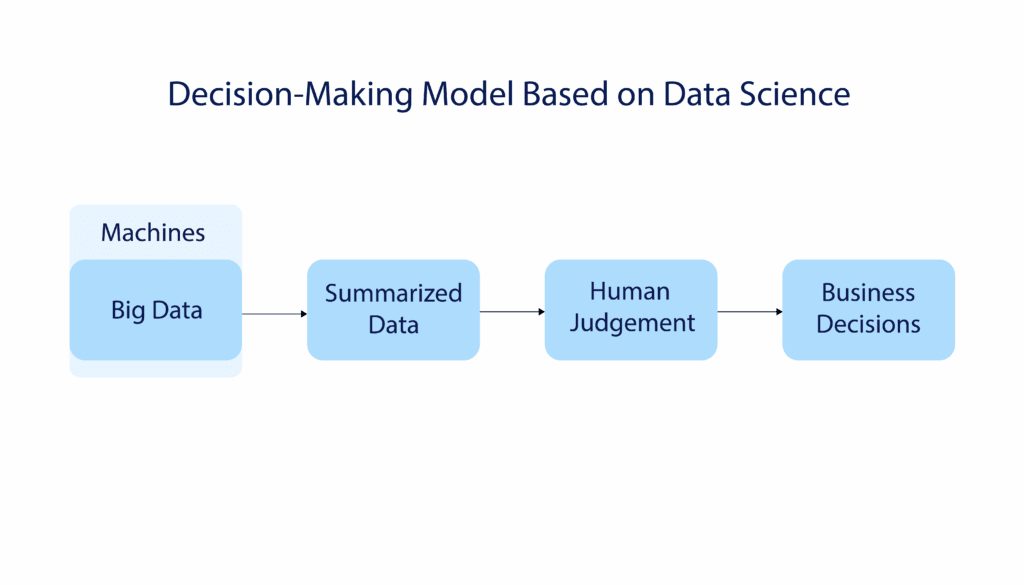 Decision-Making Model Based on Data Science

Machines

Big Data

Summarized Data

Human Judgement

Business Decisions